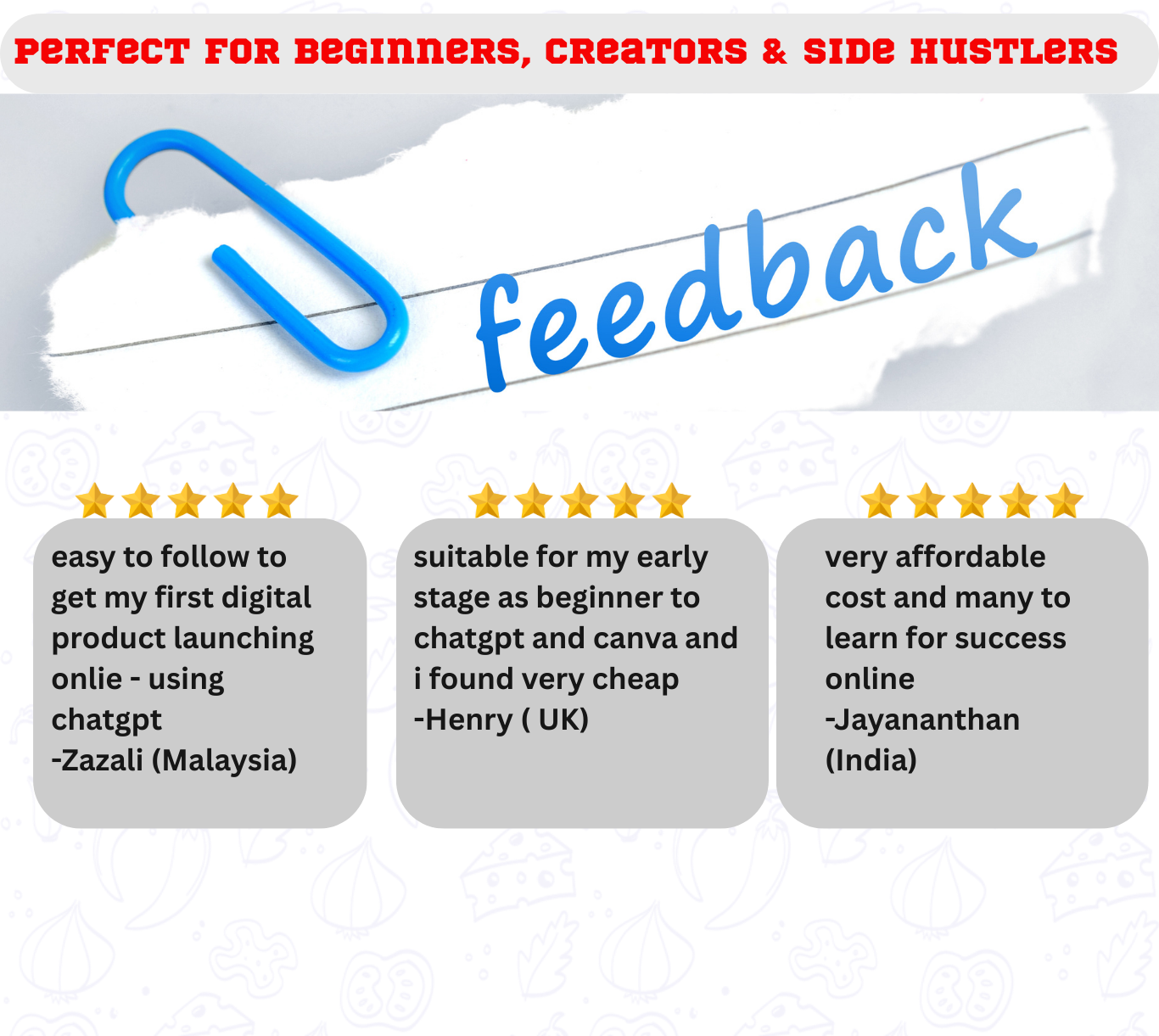 PERFECT FOR BEGINNERS, CREATORS & SIDE HUSTLERS

feedback

easy to follow to get my first digital product launching onlie - using chatgpt
-Zazali (Malaysia)

suitable for my early stage as beginner to chatgpt and canva and i found very cheap
-Henry ( UK)

very affordable cost and many to learn for success online
-Jayananthan (India)